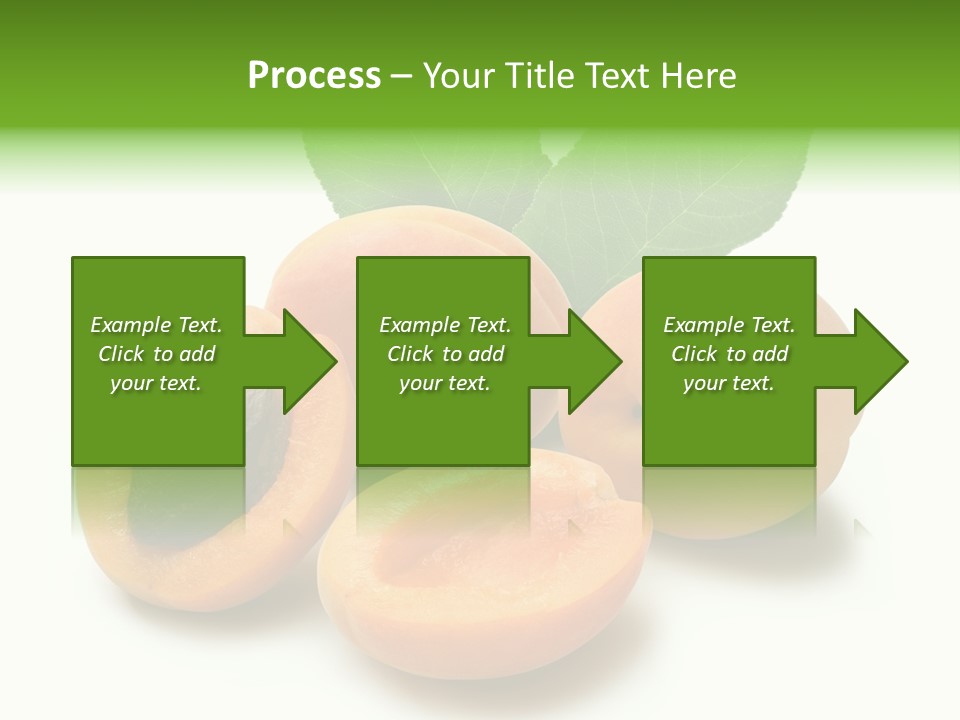 Process – Your Title Text Here

Example Text. Click to add your text.

Example Text. Click to add your text.

Example Text. Click to add your text.